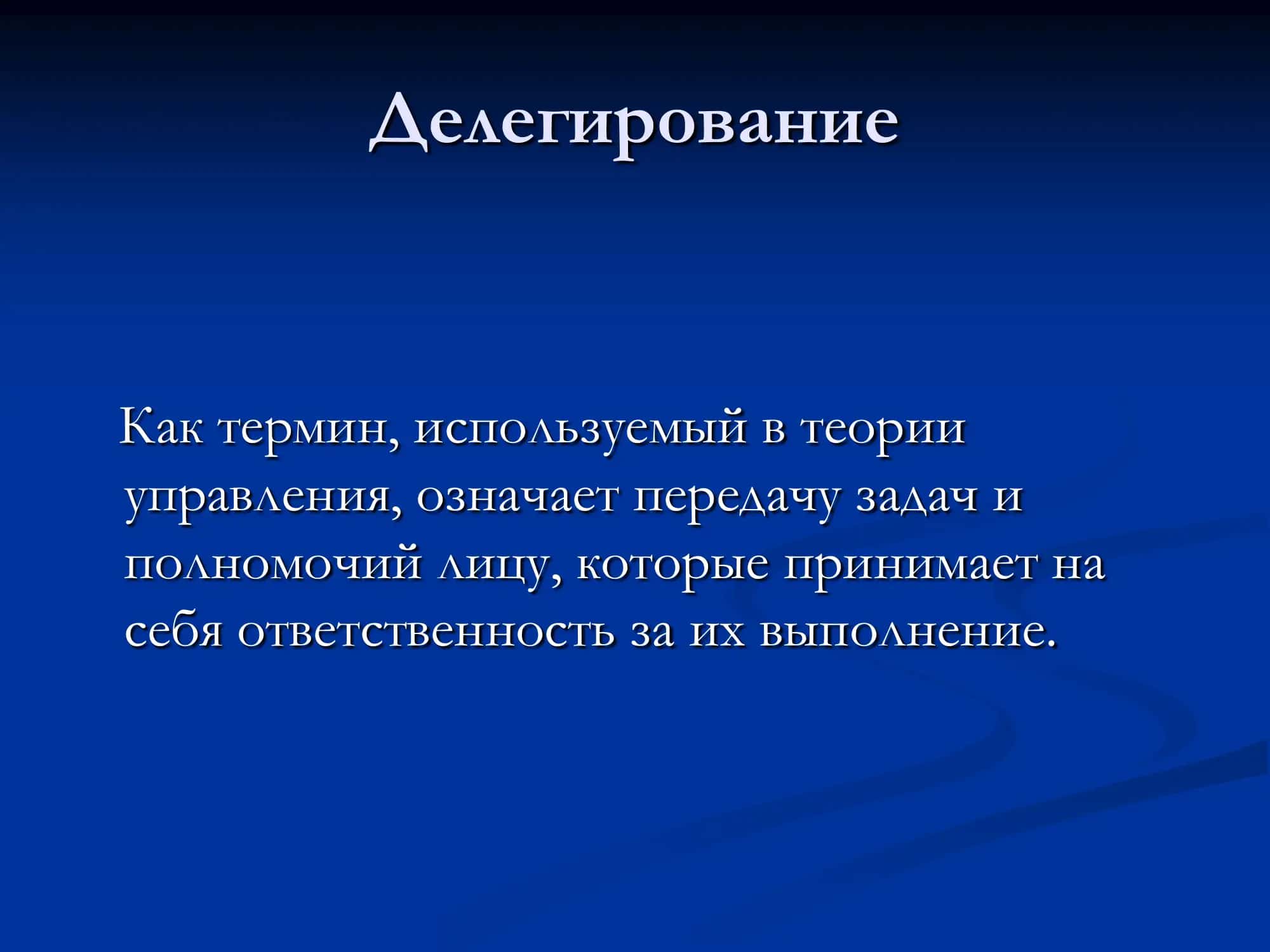 Делегирование

Как термин, используемый в теории управления, означает передачу задач и полномочий лицу, которые принимает на себя ответственность за их выполнение.